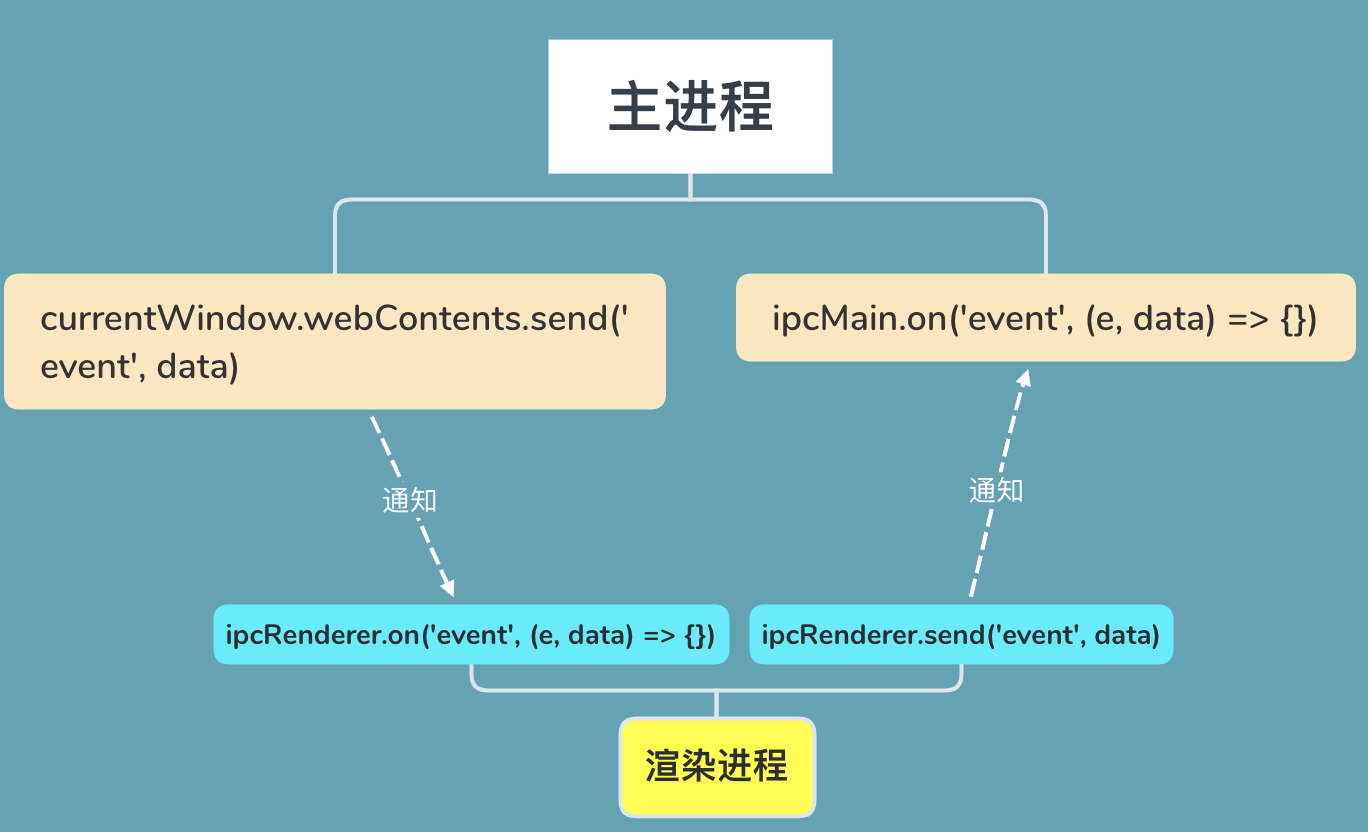 主进程

currentWindow.webContents.send('event', data)

ipcMain.on('event', (e, data) => {})

通知

通知

ipcRenderer.on('event', (e, data) => {})

ipcRenderer.send('event', data)

渲染进程